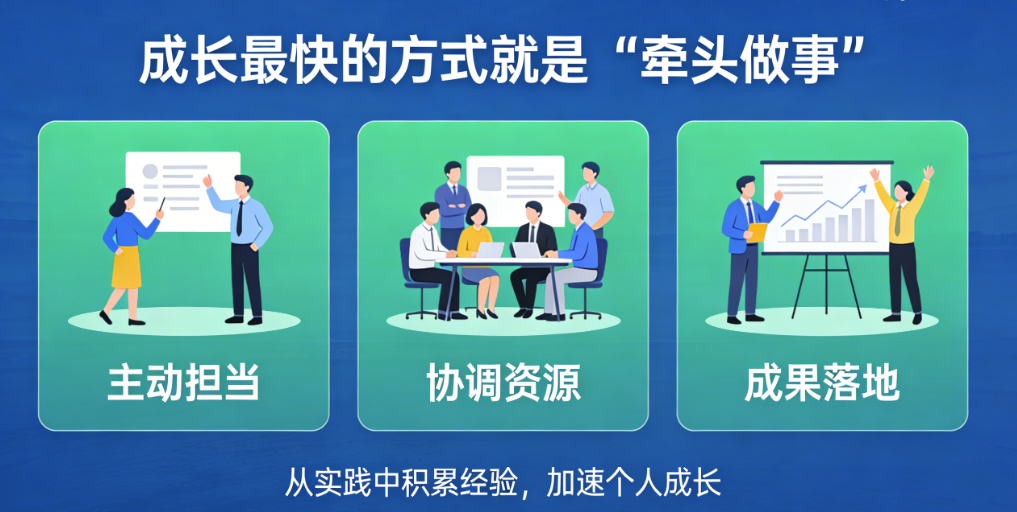 成长最快的方式就是“牵头做事”

主动担当

协调资源

成果落地

从实践中积累经验，加速个人成长